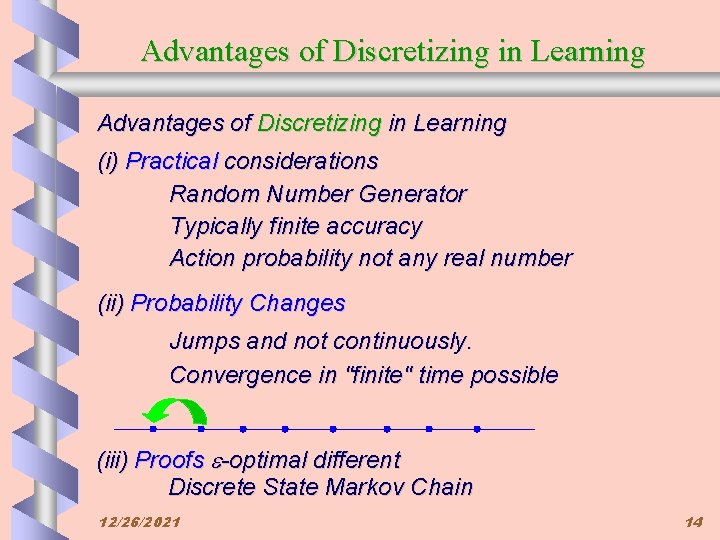 Advantages of Discretizing in Learning

Advantages of Discretizing in Learning

(i) Practical considerations

Random Number Generator

Typically finite accuracy

Action probability not any real number

(ii) Probability Changes

Jumps and not continuously.

Convergence in "finite" time possible

(iii) Proofs $\varepsilon$-optimal different

Discrete State Markov Chain

12/26/2021

14